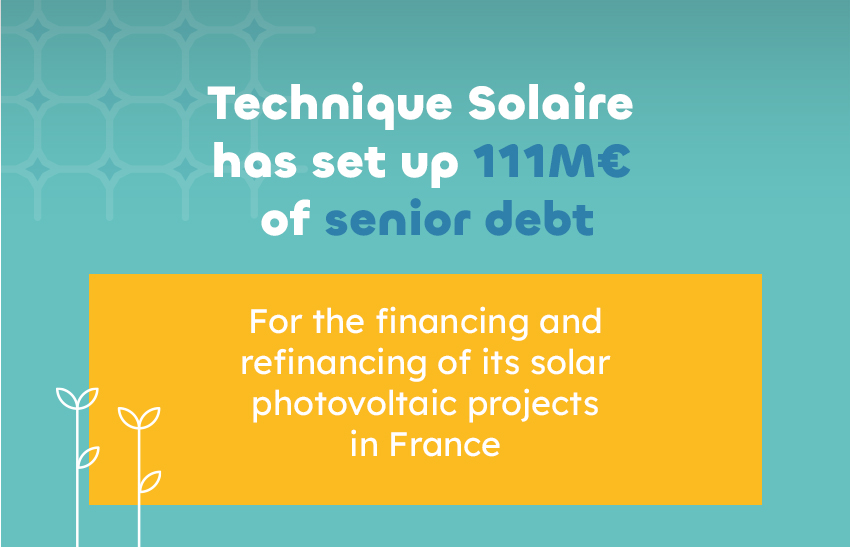 Technique Solaire has set up 111M€ of senior debt

For the financing and refinancing of its solar photovoltaic projects in France